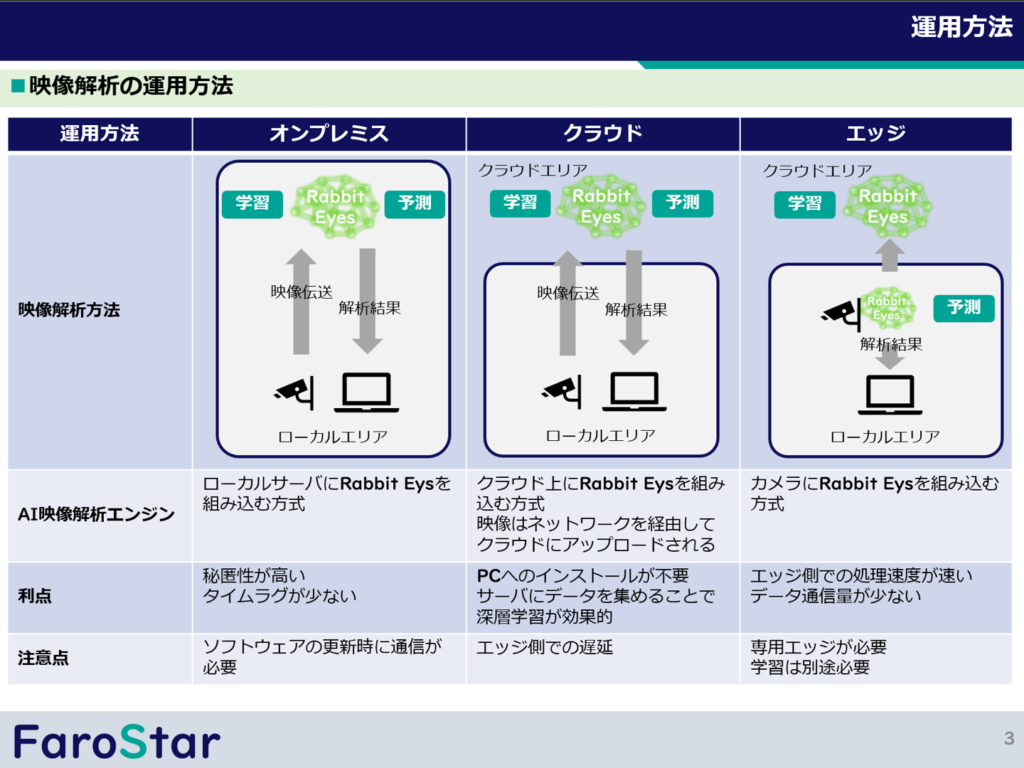 運用方法

■映像解析の運用方法

| 運用方法 | オンプレミス | クラウド | エッジ |
|---|---|---|---|
| 映像解析方法 | 学習 Rabbit Eyes 予測 映像伝送 解析結果 ローカルエリア | クラウドエリア 学習 Rabbit Eyes 予測 映像伝送 解析結果 ローカルエリア | クラウドエリア 学習 Rabbit Eyes Rabbit Eyes 予測 解析結果 ローカルエリア |
| AI映像解析エンジン | ローカルサーバにRabbit Eysを組み込む方式 | クラウド上にRabbit Eysを組み込む方式 映像はネットワークを経由してクラウドにアップロードされる | カメラにRabbit Eysを組み込む方式 |
| 利点 | 秘匿性が高い タイムラグが少ない | PCへのインストールが不要 サーバにデータを集めることで深層学習が効果的 | エッジ側での処理速度が速い データ通信量が少ない |
| 注意点 | ソフトウェアの更新時に通信が必要 | エッジ側での遅延 | 専用エッジが必要 学習は別途必要 |

FaroStar

3